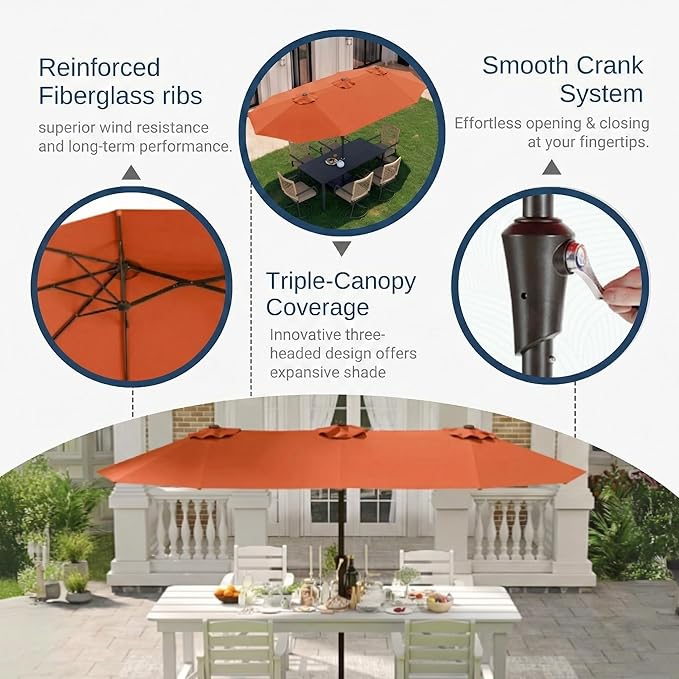 Reinforced Fiberglass ribs

superior wind resistance and long-term performance.

Smooth Crank System

Effortless opening & closing at your fingertips.

Triple-Canopy Coverage

Innovative three-headed design offers expansive shade